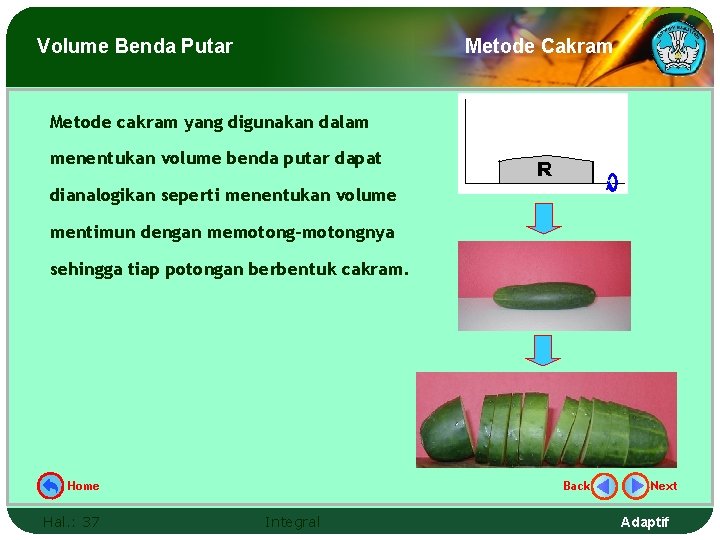 Volume Benda Putar

Metode Cakram

Metode cakram yang digunakan dalam menentukan volume benda putar dapat dianalogikan seperti menentukan volume mentimun dengan memotong-motongnya sehingga tiap potongan berbentuk cakram.

R

Home

Back

Next

Hal.: 37

Integral

Adaptif